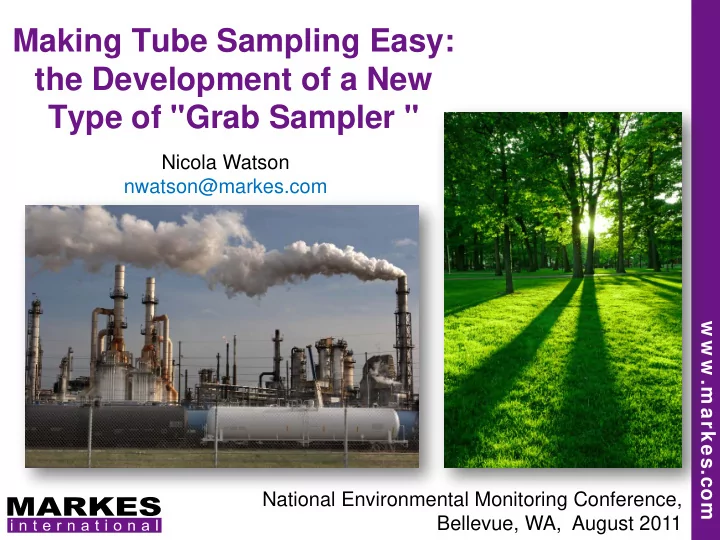 Making Tube Sampling Easy: the Development of a New Type of "Grab Sampler "

Nicola Watson
nwatson@markes.com

MARKES
international

National Environmental Monitoring Conference, Bellevue, WA, August 2011

www.markes.com